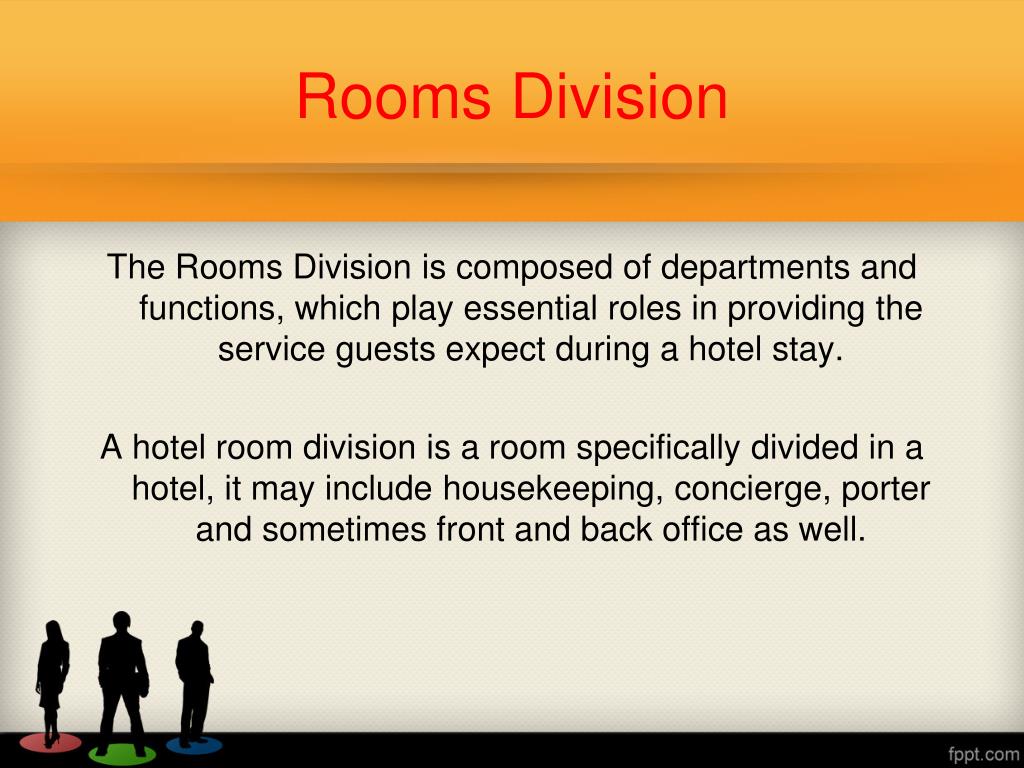 Rooms Division

The Rooms Division is composed of departments and functions, which play essential roles in providing the service guests expect during a hotel stay.

A hotel room division is a room specifically divided in a hotel, it may include housekeeping, concierge, porter and sometimes front and back office as well.

fppt.com